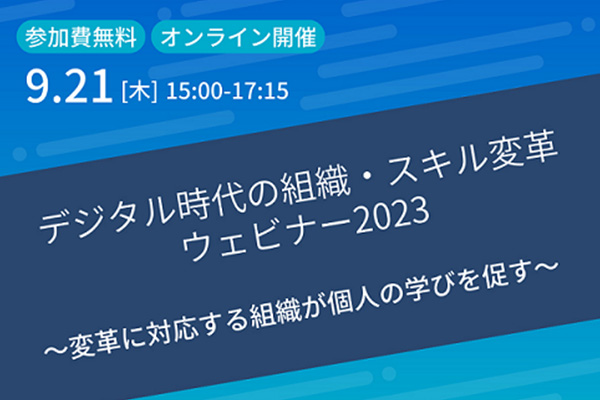 参加費無料 オンライン開催

9.21 [木] 15:00-17:15

デジタル時代の組織・スキル変革
ウェビナー2023

～変革に対応する組織が個人の学びを促す～